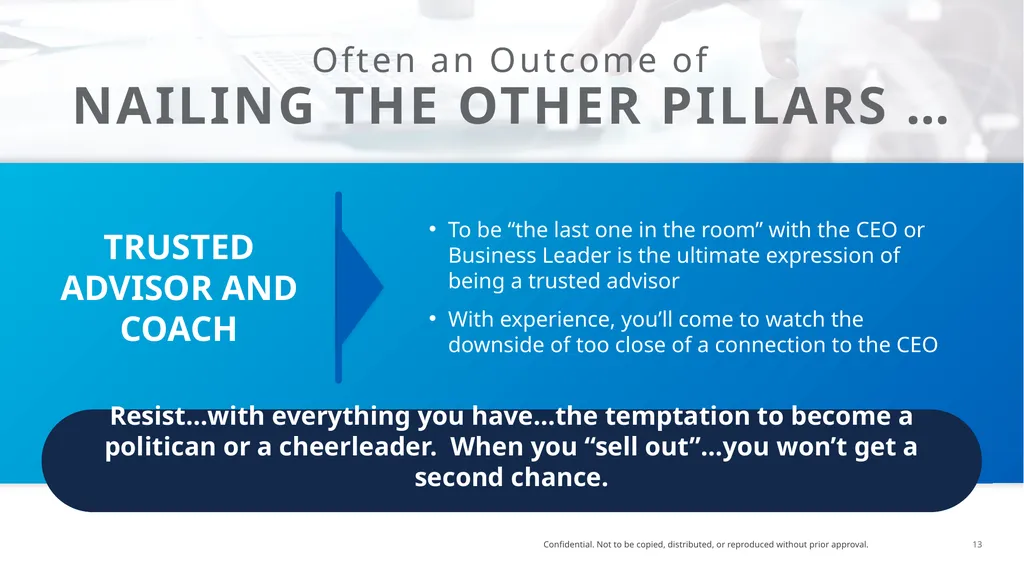 Often an Outcome of
NAILING THE OTHER PILLARS …

TRUSTED ADVISOR AND COACH

• To be “the last one in the room” with the CEO or Business Leader is the ultimate expression of being a trusted advisor

• With experience, you’ll come to watch the downside of too close of a connection to the CEO

Resist…with everything you have…the temptation to become a politican or a cheerleader. When you “sell out”…you won’t get a second chance.

Confidential. Not to be copied, distributed, or reproduced without prior approval.

13